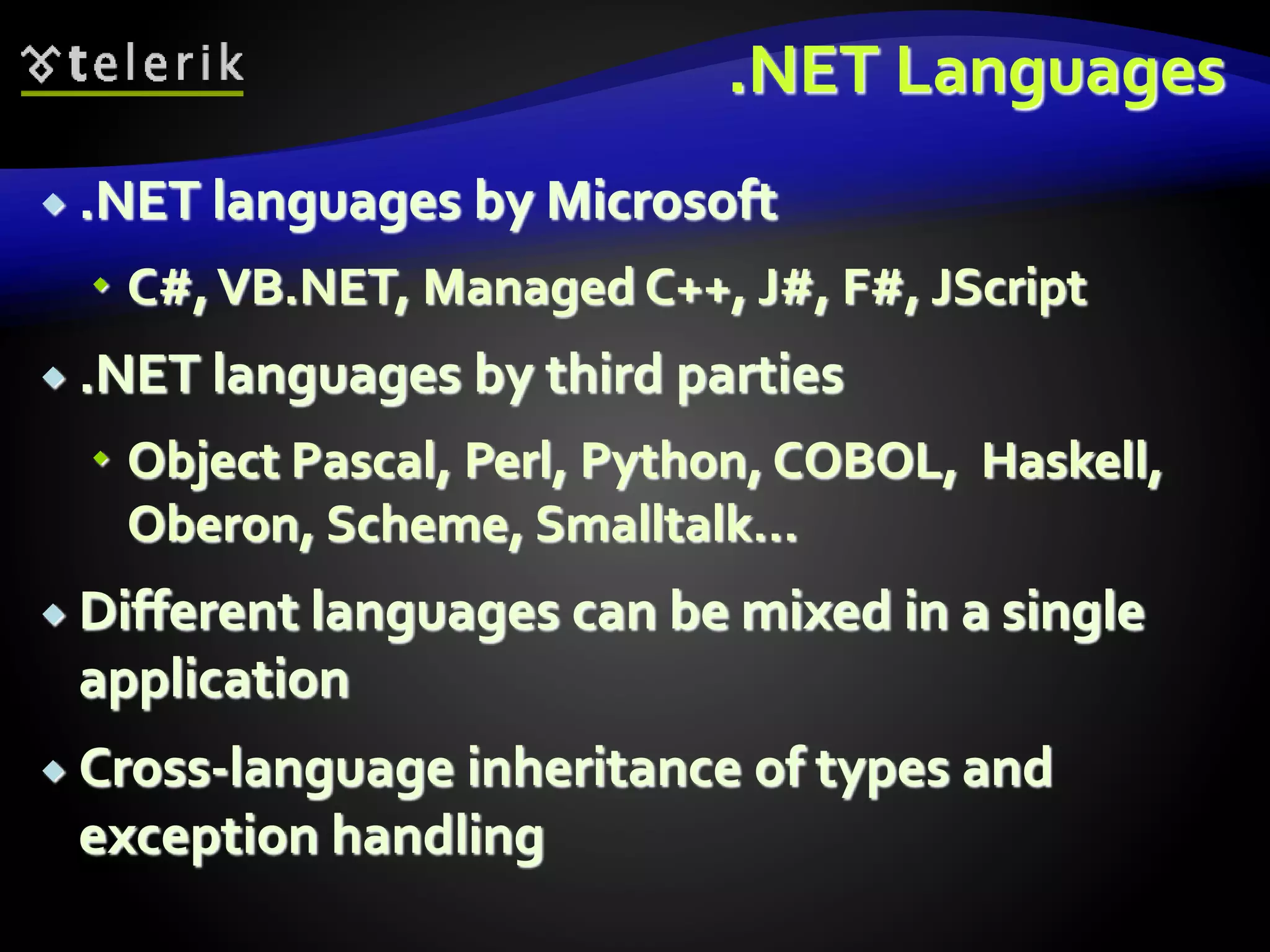 telerik

.NET Languages

.NET languages by Microsoft

C#, VB.NET, Managed C++, J#, F#, JScript

.NET languages by third parties

Object Pascal, Perl, Python, COBOL, Haskell, Oberon, Scheme, Smalltalk…

Different languages can be mixed in a single application

Cross-language inheritance of types and exception handling